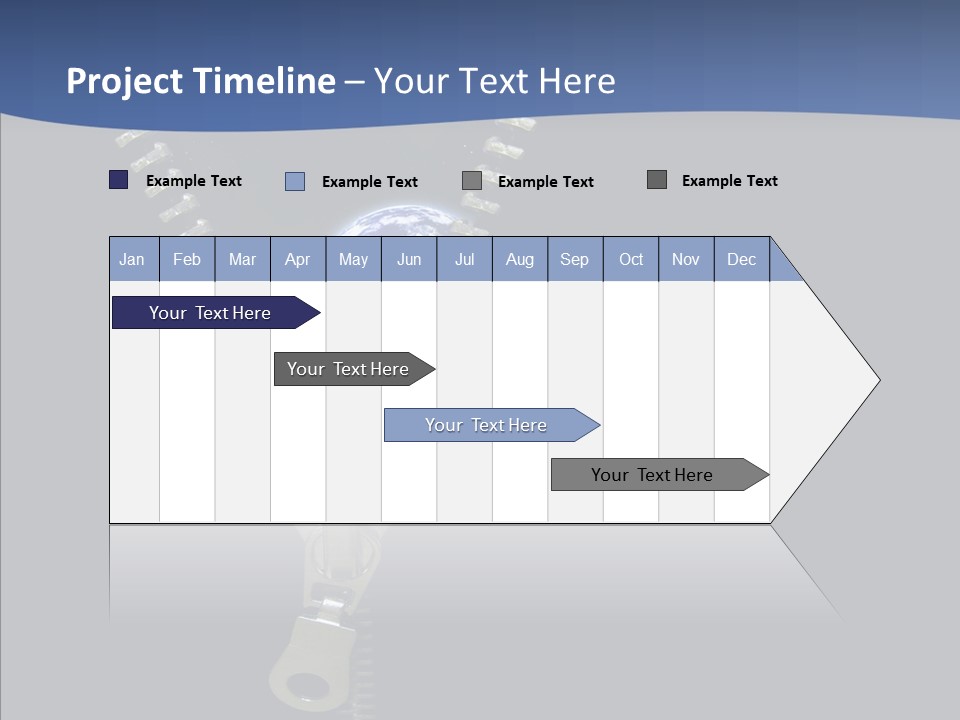 Project Timeline – Your Text Here

Example Text
Example Text
Example Text
Example Text

| Jan | Feb | Mar | Apr | May | Jun | Jul | Aug | Sep | Oct | Nov | Dec |
|---|---|---|---|---|---|---|---|---|---|---|---|

Your Text Here
Your Text Here
Your Text Here
Your Text Here